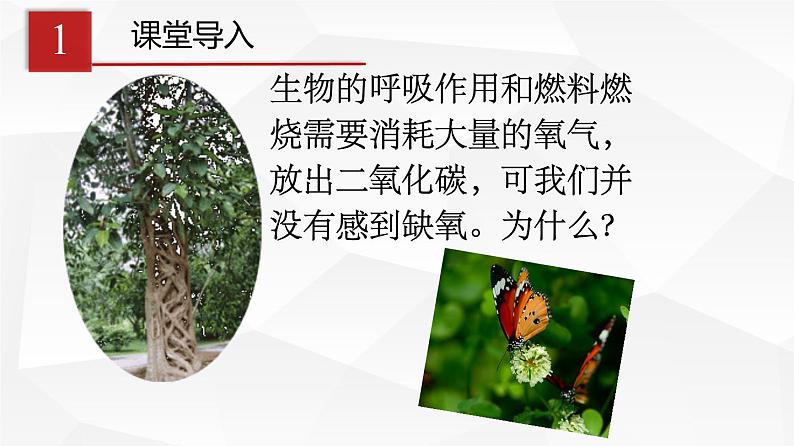 1 课堂导入

生物的呼吸作用和燃料燃烧需要消耗大量的氧气，放出二氧化碳，可我们并没有感到缺氧。为什么？